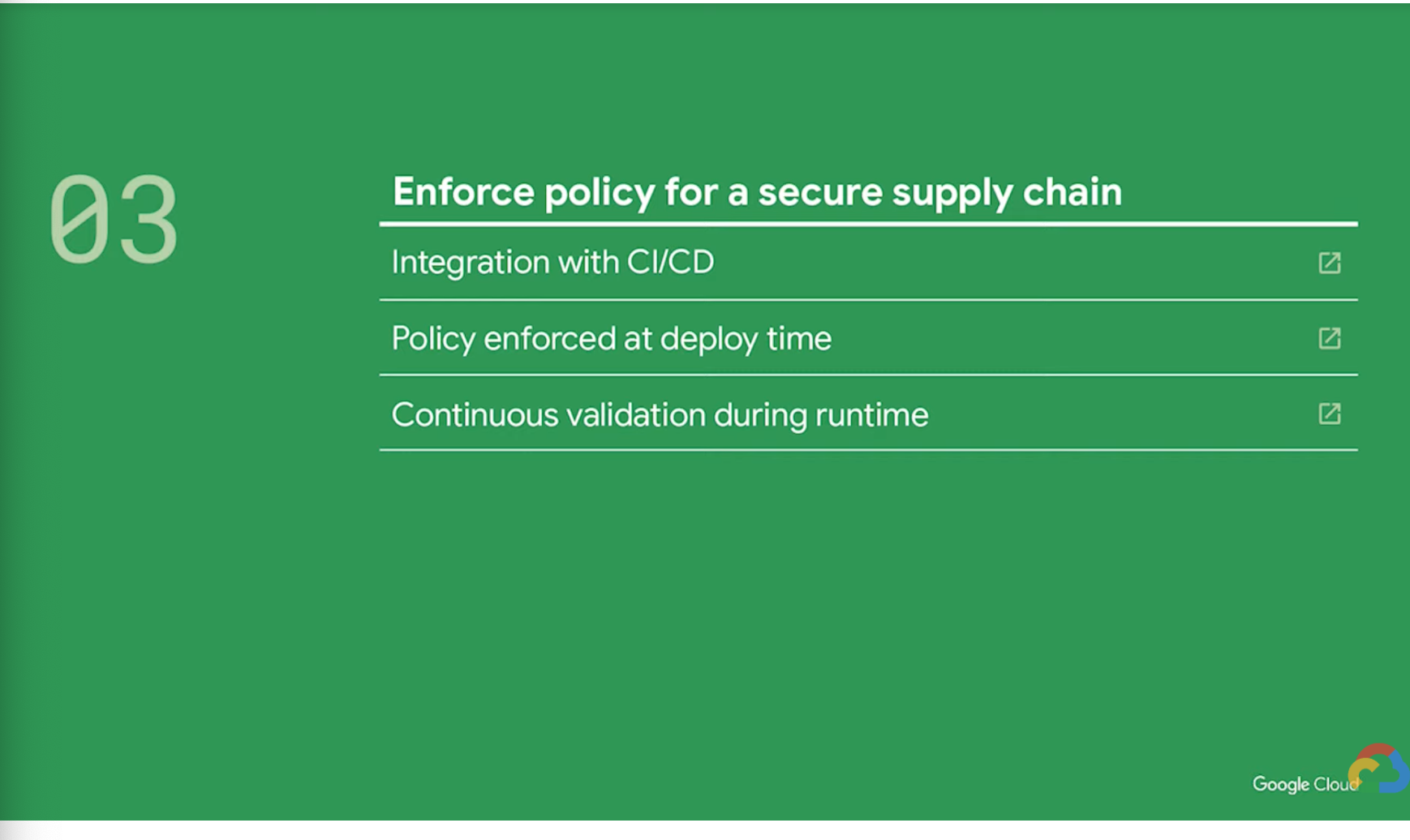 03

Enforce policy for a secure supply chain

Integration with CI/CD

Policy enforced at deploy time

Continuous validation during runtime

Google Cloud